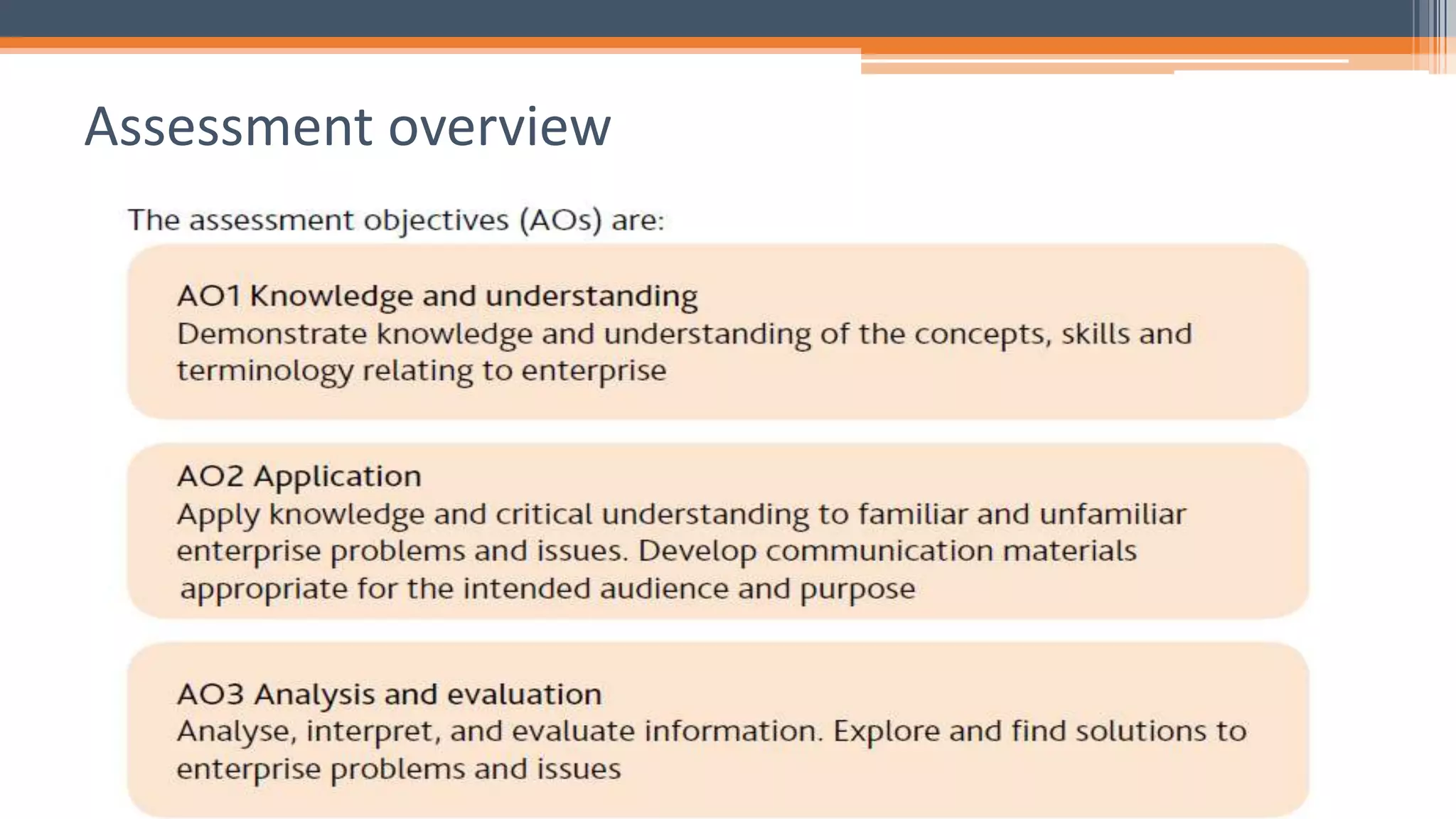 Assessment overview

The assessment objectives (AOs) are:

AO1 Knowledge and understanding
Demonstrate knowledge and understanding of the concepts, skills and terminology relating to enterprise

AO2 Application
Apply knowledge and critical understanding to familiar and unfamiliar enterprise problems and issues. Develop communication materials appropriate for the intended audience and purpose

AO3 Analysis and evaluation
Analyse, interpret, and evaluate information. Explore and find solutions to enterprise problems and issues